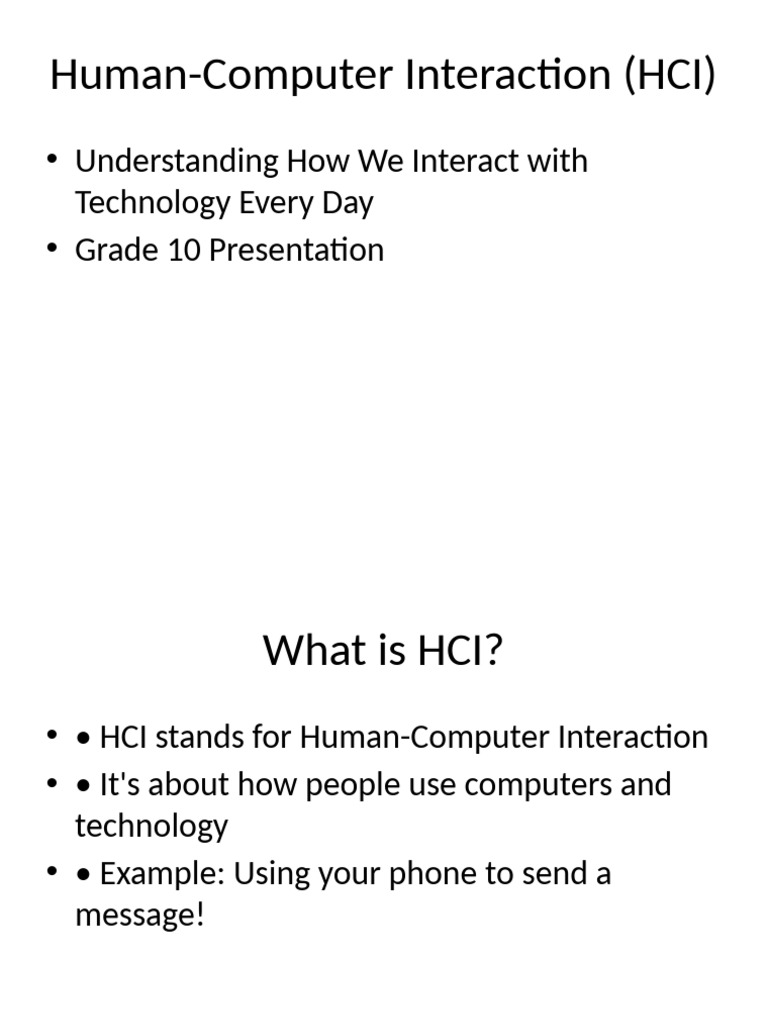 Human-Computer Interaction (HCI)

• Understanding How We Interact with Technology Every Day
• Grade 10 Presentation

What is HCI?

• • HCI stands for Human-Computer Interaction
• • It's about how people use computers and technology
• • Example: Using your phone to send a message!